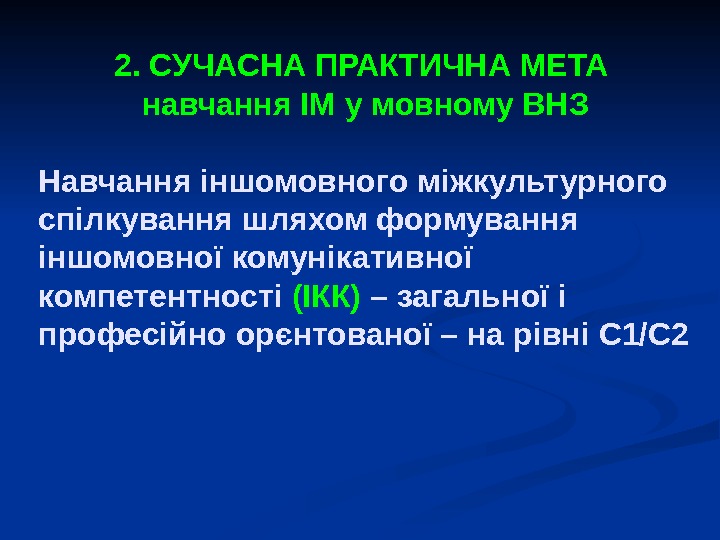 2. СУЧАСНА ПРАКТИЧНА МЕТА навчання ІМ у мовному ВНЗ

Навчання іншомовного міжкультурного спілкування шляхом формування іншомовної комунікативної компетентності (ІКК) – загальної і професійно орєнтованої – на рівні С1/С2